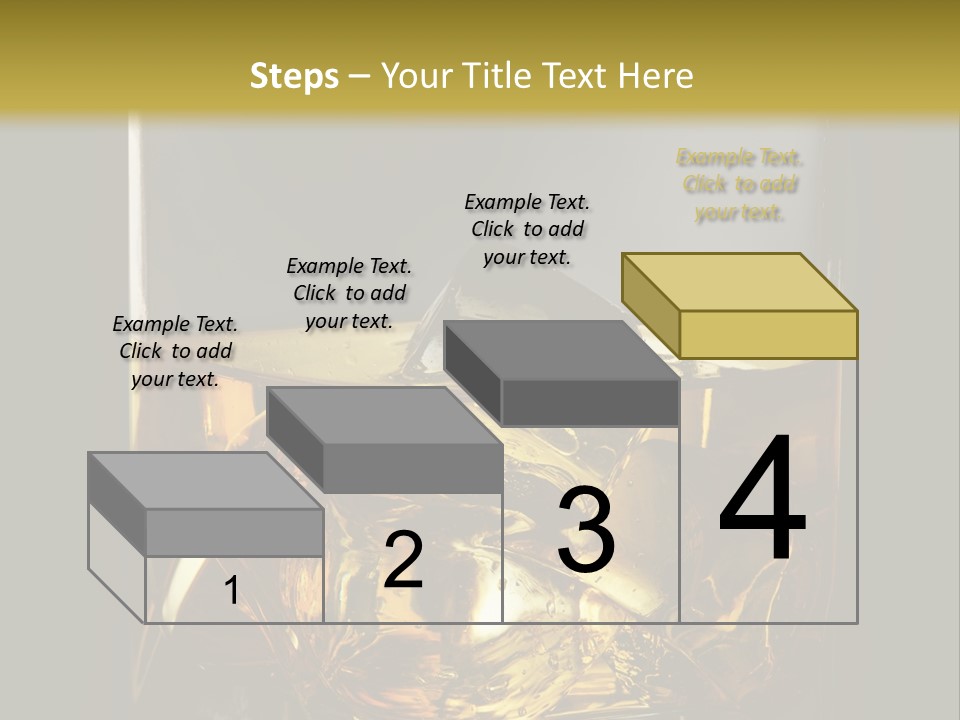 Steps – Your Title Text Here

Example Text. Click to add your text.

Example Text. Click to add your text.

Example Text. Click to add your text.

Example Text. Click to add your text.

1

2

3

4